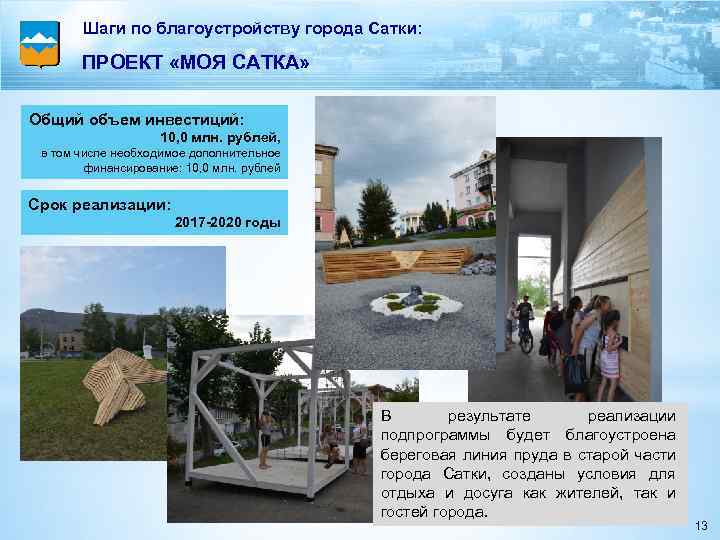 Шаги по благоустройству города Сатки:

ПРОЕКТ «МОЯ САТКА»

Общий объем инвестиций:
10,0 млн. рублей,
в том числе необходимое дополнительное финансирование: 10,0 млн. рублей

Срок реализации:
2017-2020 годы

В результате реализации подпрограммы будет благоустроена береговая линия пруда в старой части города Сатки, созданы условия для отдыха и досуга как жителей, так и гостей города.

13